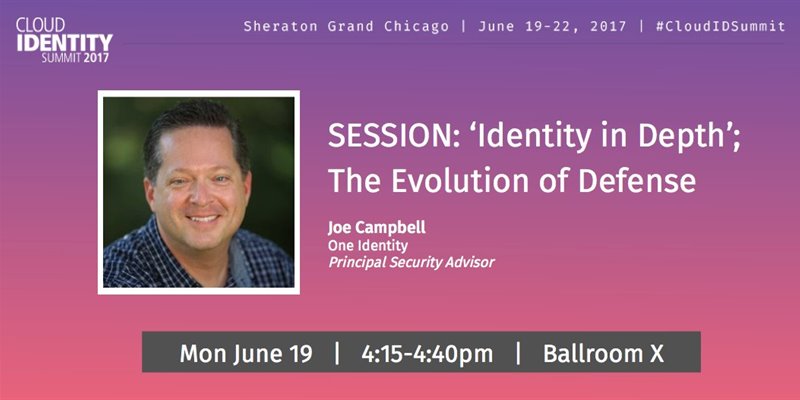 CLOUD IDENTITY SUMMIT 2017

Sheraton Grand Chicago | June 19-22, 2017 | #CloudIDSummit

SESSION: ‘Identity in Depth’; The Evolution of Defense

Joe Campbell
One Identity
Principal Security Advisor

Mon June 19 | 4:15-4:40pm | Ballroom X